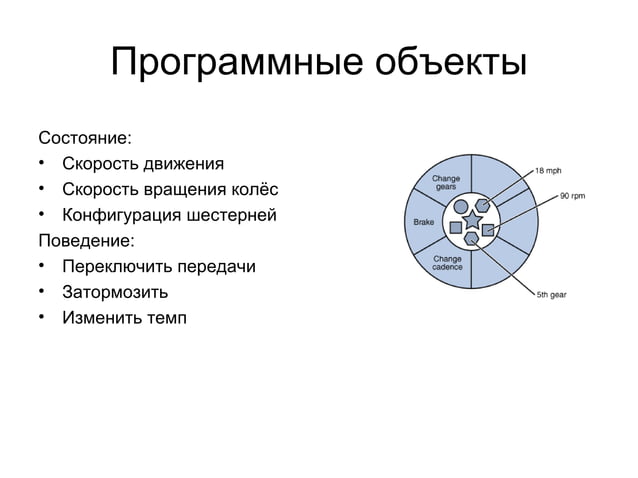 Программные объекты

Состояние:
• Скорость движения
• Скорость вращения колёс
• Конфигурация шестерней
Поведение:
• Переключить передачи
• Затормозить
• Изменить темп

Change gears
Brake
Change cadence
18 mph
90 rpm
5th gear